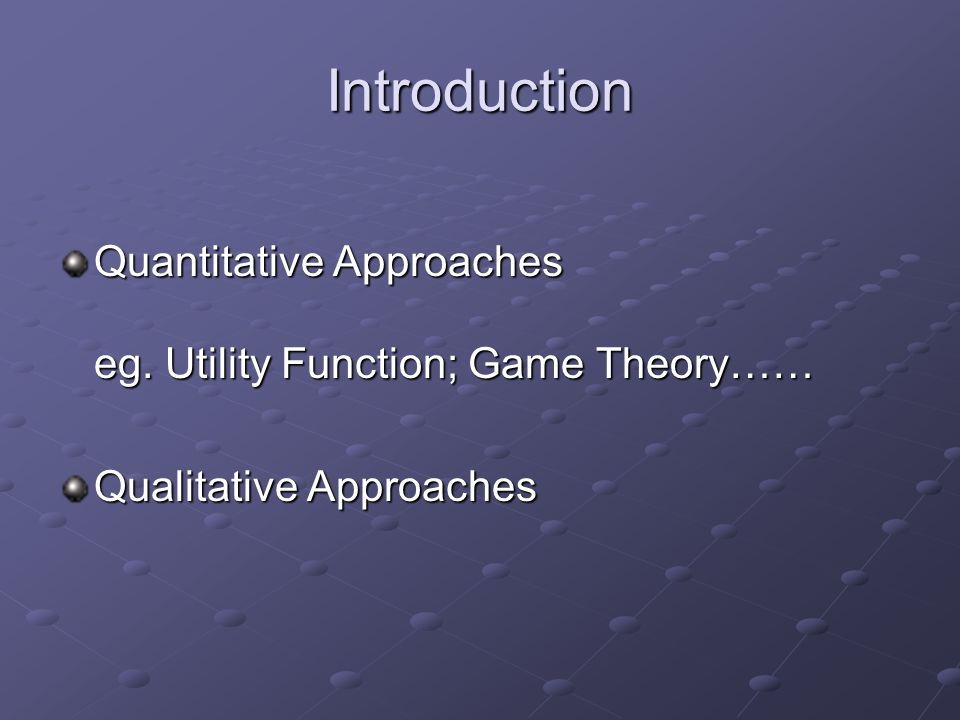 Introduction

Quantitative Approaches

eg. Utility Function; Game Theory……

Qualitative Approaches